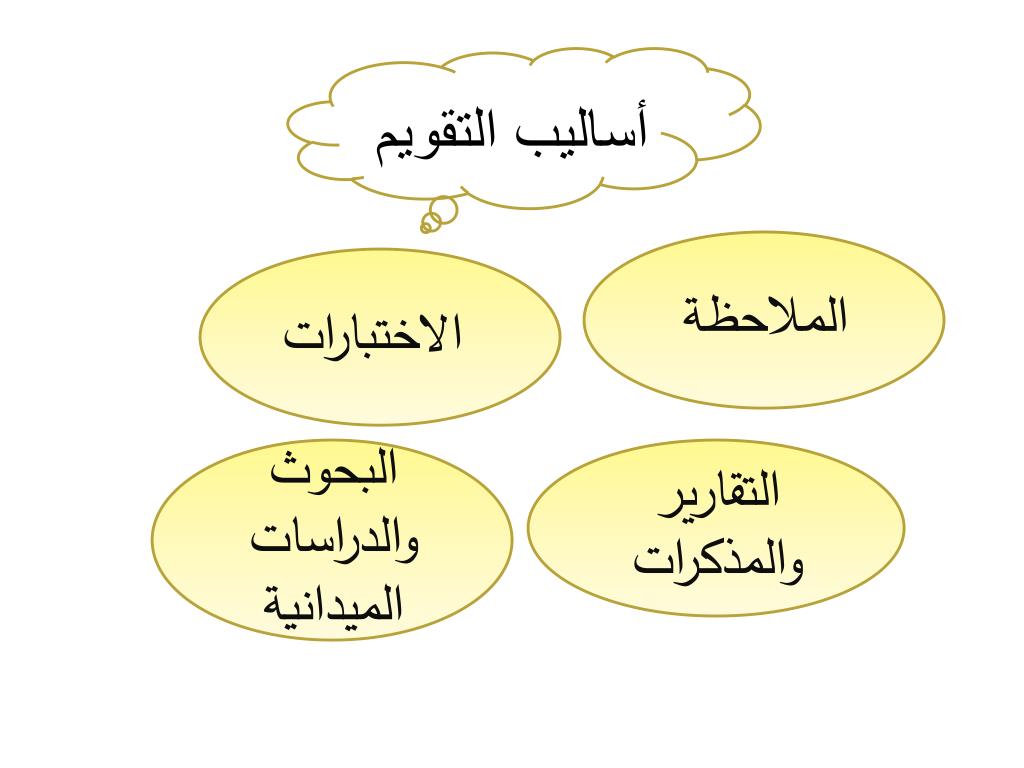 أساليب التقويم

الملاحظة

الاختبارات

التقارير والمذكرات

البحوث والدراسات الميدانية